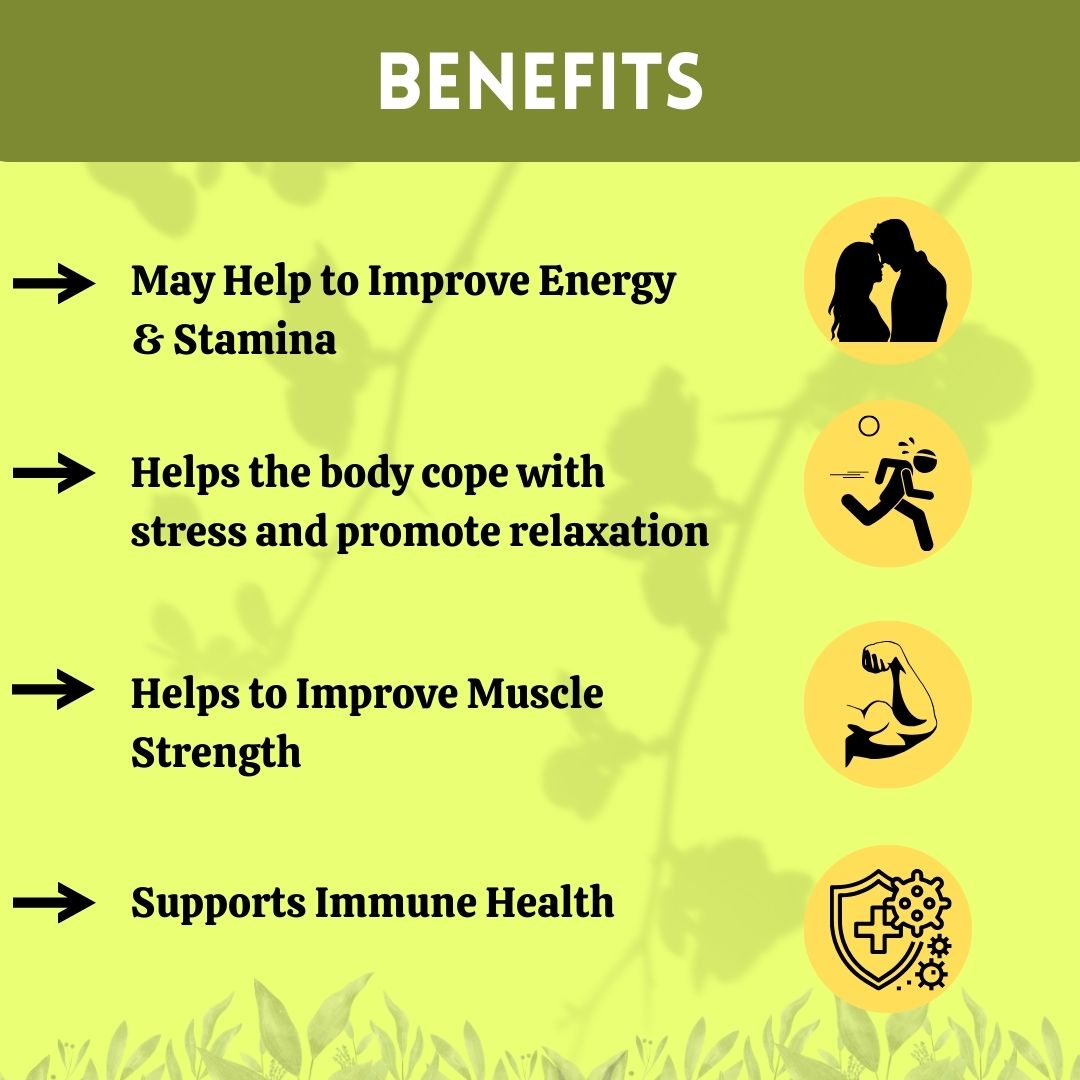 BENEFITS

May Help to Improve Energy & Stamina

Helps the body cope with stress and promote relaxation

Helps to Improve Muscle Strength

Supports Immune Health